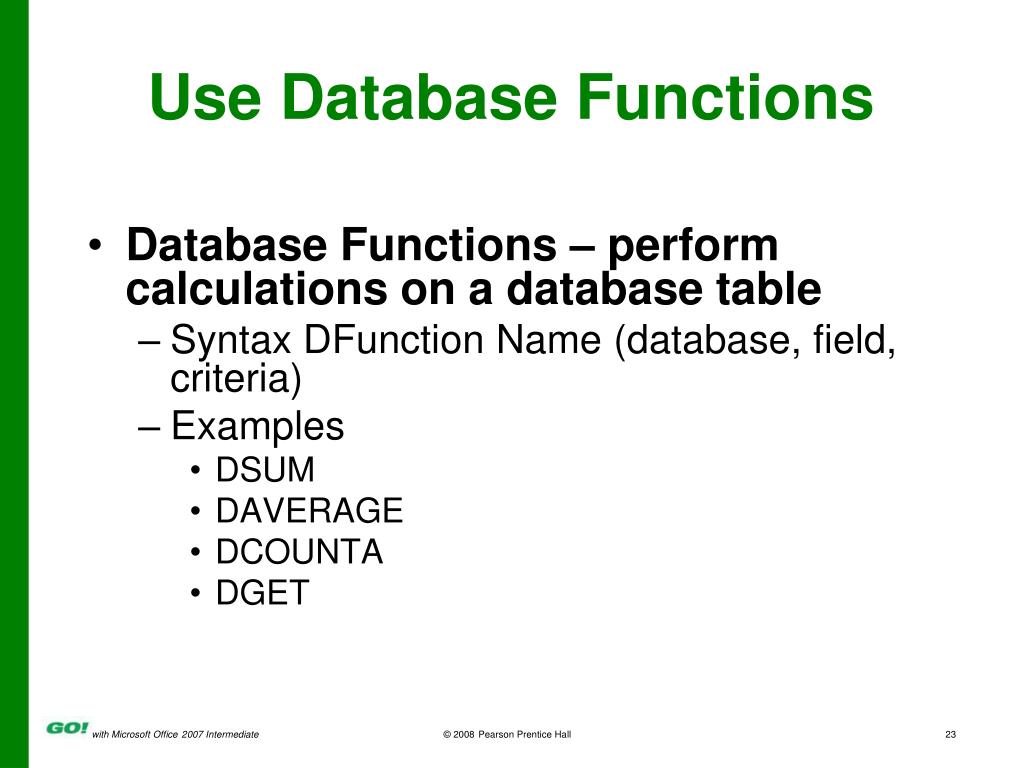 Use Database Functions

• Database Functions – perform calculations on a database table
– Syntax DFunction Name (database, field, criteria)
– Examples
• DSUM
• DAVERAGE
• DCOUNTA
• DGET

GO! with Microsoft Office 2007 Intermediate © 2008 Pearson Prentice Hall 23